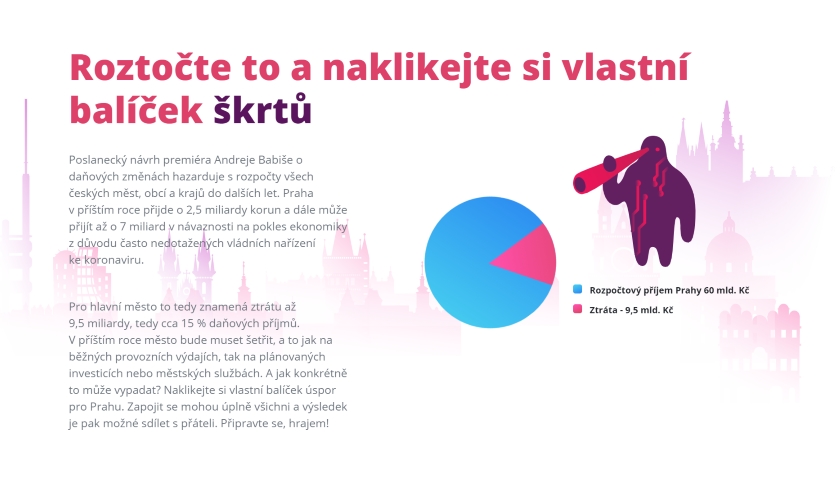 Roztočte to a naklikejte si vlastní balíček škrtů

Poslanecký návrh premiéra Andreje Babiše o daňových změnách hazarduje s rozpočty všech českých měst, obcí a krajů do dalších let. Praha v příštím roce přijde o 2,5 miliardy korun a dále může přijít až o 7 miliard v návaznosti na pokles ekonomiky z důvodu často nedotažených vládních nařízení ke koronaviru.

Pro hlavní město to tedy znamená ztrátu až 9,5 miliardy, tedy cca 15 % daňových příjmů. V příštím roce město bude muset šetřit, a to jak na běžných provozních výdajích, tak na plánovaných investicích nebo městských službách. A jak konkrétně to může vypadat? Naklikejte si vlastní balíček úspor pro Prahu. Zapojit se mohou úplně všichni a výsledek je pak možné sdílet s přáteli. Připravte se, hrajem!

Rozpočtový příjem Prahy 60 mld. Kč

Ztráta - 9,5 mld. Kč